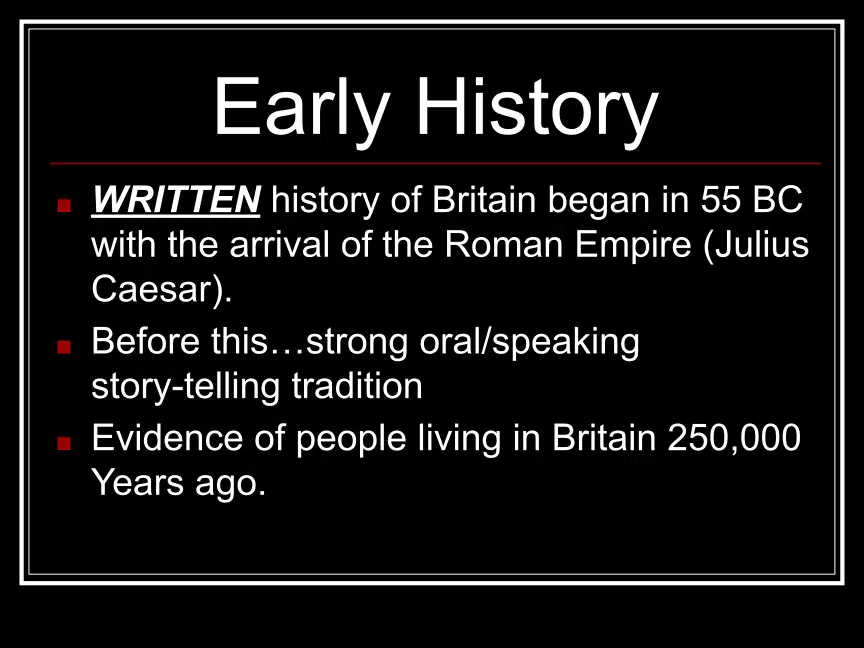 Early History

WRITTEN history of Britain began in 55 BC with the arrival of the Roman Empire (Julius Caesar).

Before this…strong oral/speaking story-telling tradition

Evidence of people living in Britain 250,000 Years ago.